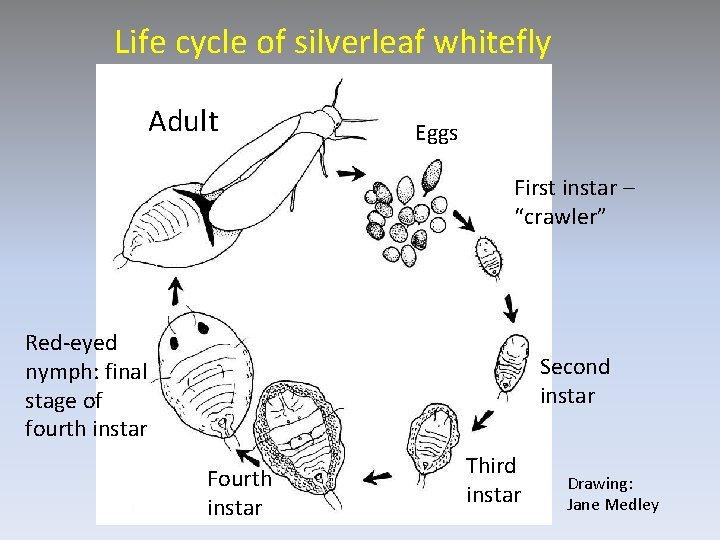 Life cycle of silverleaf whitefly

Adult

Eggs

First instar – "crawler"

Second instar

Third instar

Fourth instar

Red-eyed nymph: final stage of fourth instar

Drawing: Jane Medley